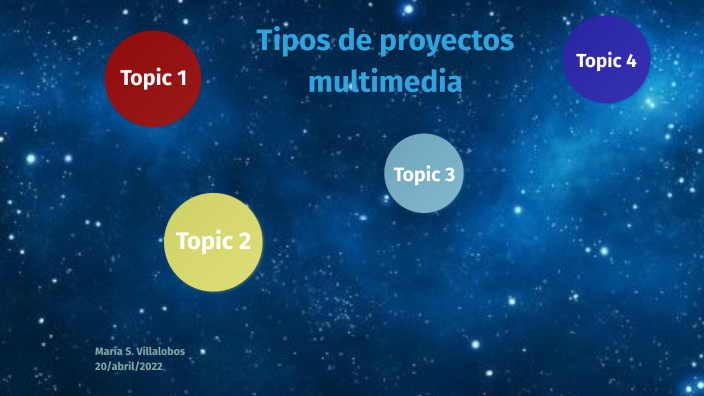 Tipos de proyectos multimedia

Topic 1

Topic 4

Topic 3

Topic 2

María S. Villalobos
20/abril/2022